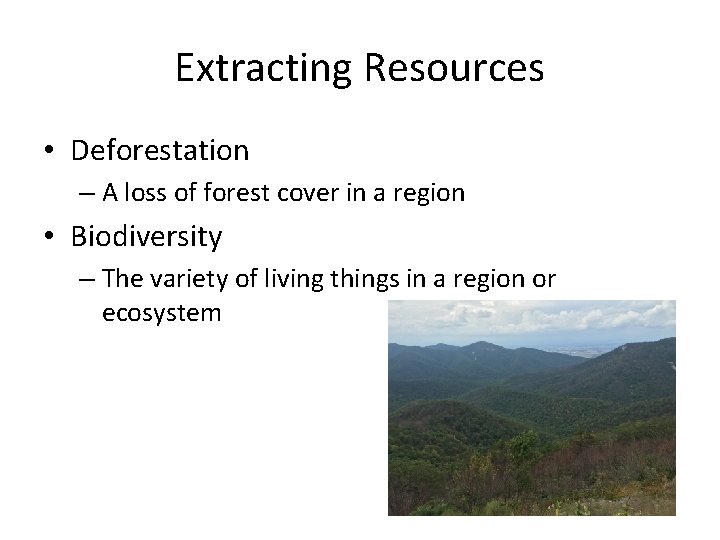 Extracting Resources

• Deforestation
– A loss of forest cover in a region
• Biodiversity
– The variety of living things in a region or ecosystem